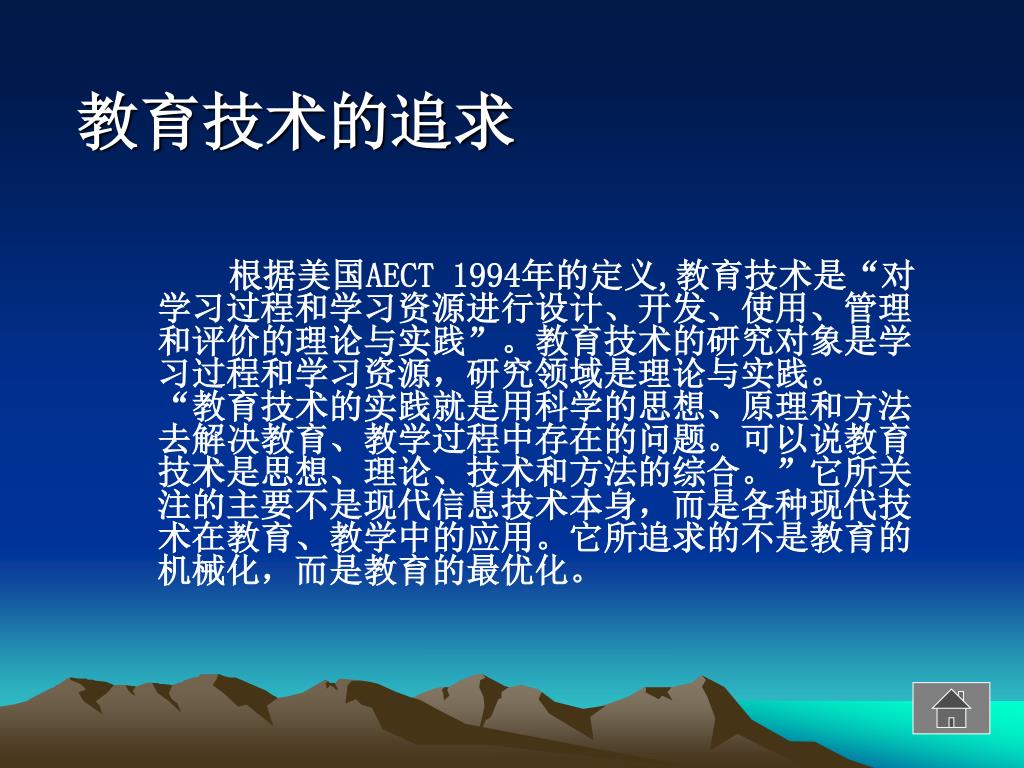 教育技术的追求

根据美国AECT 1994年的定义,教育技术是“对学习过程和学习资源进行设计、开发、使用、管理和评价的理论与实践”。教育技术的研究对象是学习过程和学习资源，研究领域是理论与实践。“教育技术的实践就是用科学的思想、原理和方法去解决教育、教学过程中存在的问题。可以说教育技术是思想、理论、技术和方法的综合。”它所关注的主要不是现代信息技术本身，而是各种现代技术在教育、教学中的应用。它所追求的不是教育的机械化，而是教育的最优化。